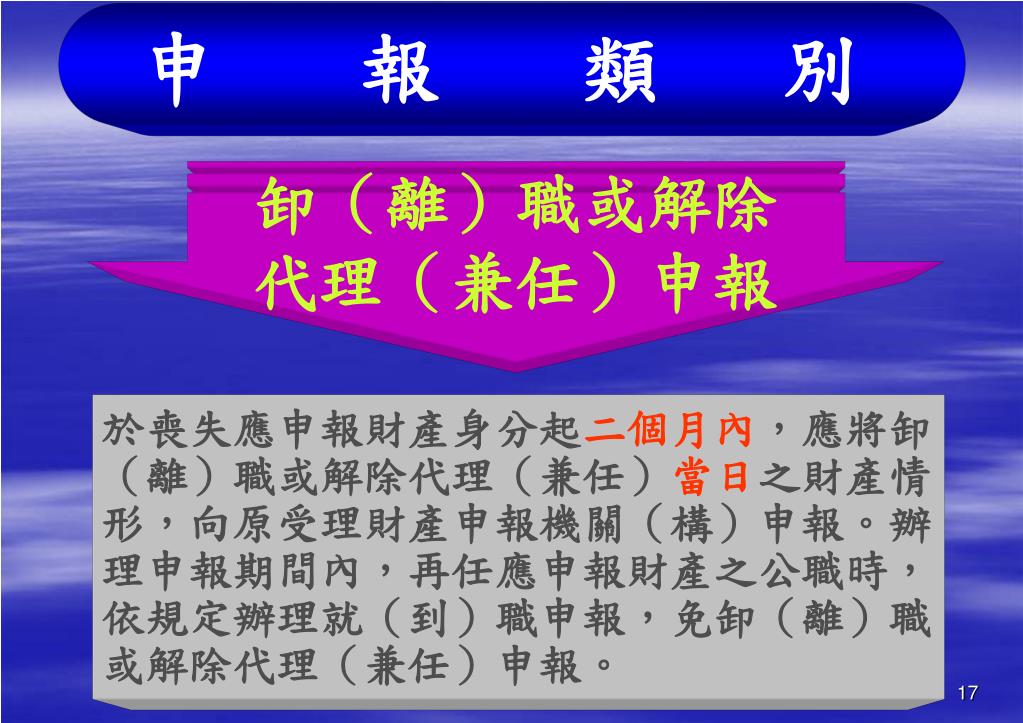 申　報　類　別

卸（離）職或解除代理（兼任）申報

於喪失應申報財產身分起二個月內，應將卸（離）職或解除代理（兼任）當日之財產情形，向原受理財產申報機關（構）申報。辦理申報期間內，再任應申報財產之公職時，依規定辦理就（到）職申報，免卸（離）職或解除代理（兼任）申報。

17